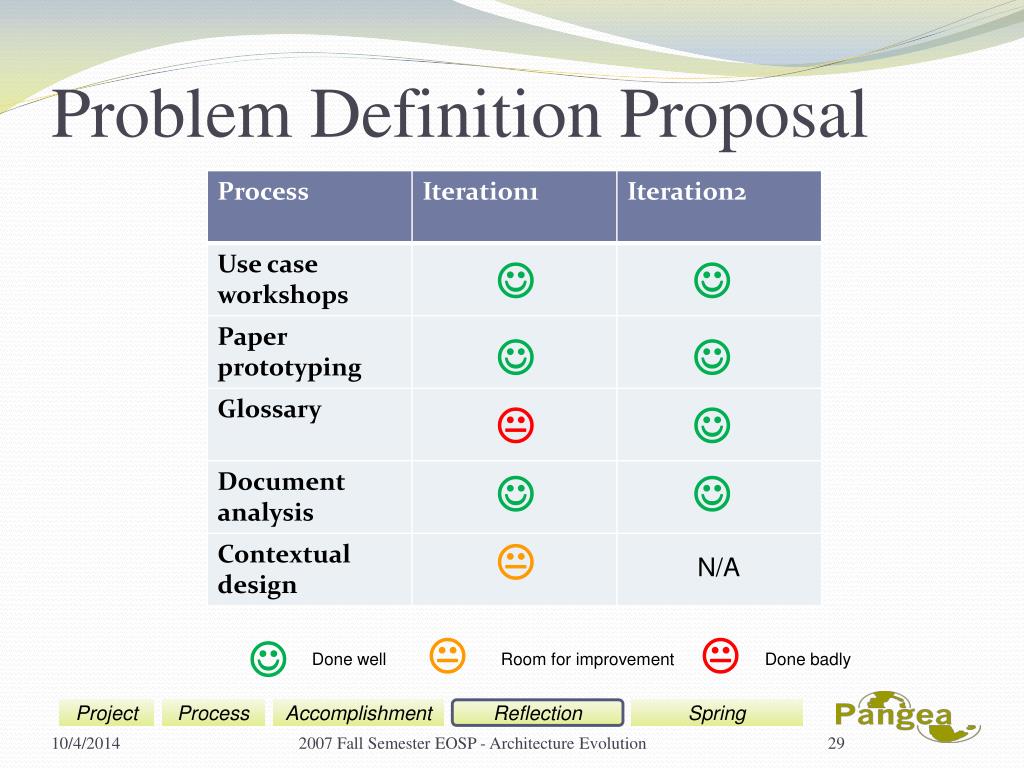 Problem Definition Proposal

| Process | Iteration1 | Iteration2 |
|---|---|---|
| Use case workshops | ☺ | ☺ |
| Paper prototyping | ☺ | ☺ |
| Glossary | 😐 | ☺ |
| Document analysis | ☺ | ☺ |
| Contextual design | 😐 | N/A |

☺ Done well 😐 Room for improvement 😐 Done badly

Project Process Accomplishment Reflection Spring

Pangea

10/4/2014 2007 Fall Semester EOSP - Architecture Evolution 29